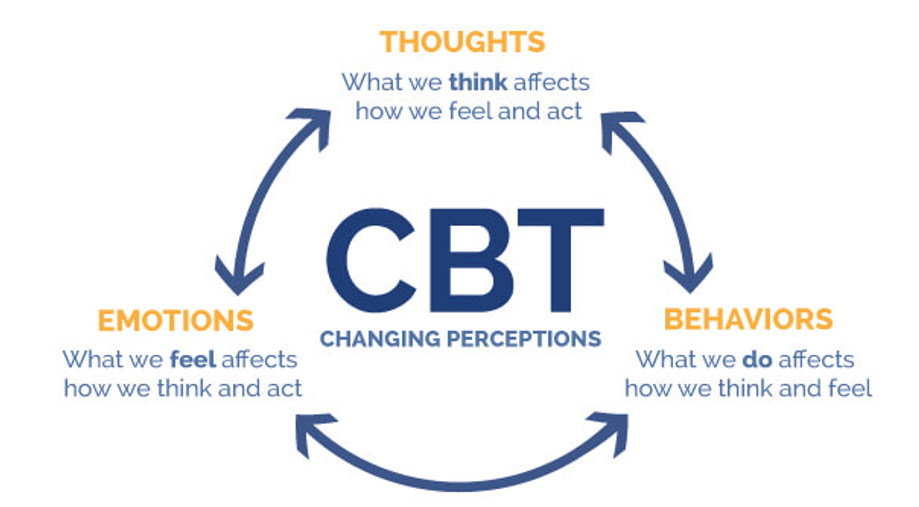 THOUGHTS
What we think affects how we feel and act

CBT
CHANGING PERCEPTIONS

EMOTIONS
What we feel affects how we think and act

BEHAVIORS
What we do affects how we think and feel